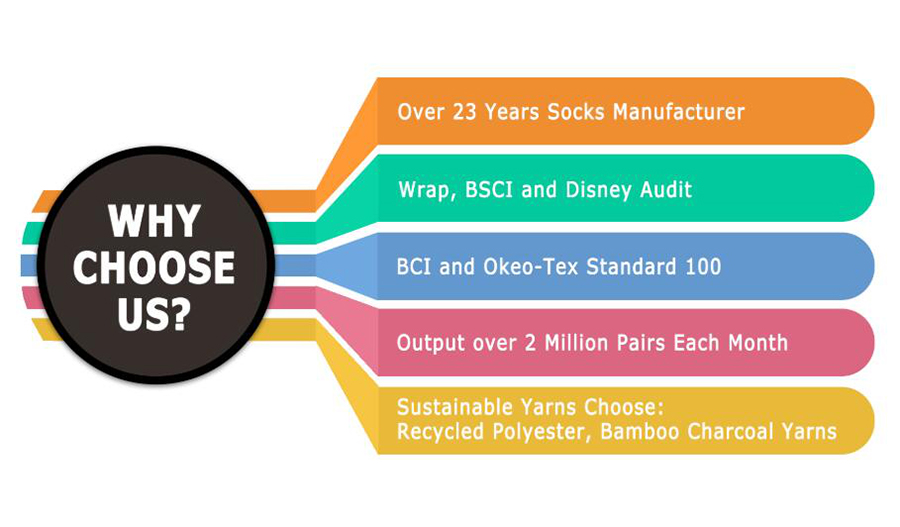 WHY CHOOSE US?

Over 23 Years Socks Manufacturer

Wrap, BSCI and Disney Audit

BCI and Okeo-Tex Standard 100

Output over 2 Million Pairs Each Month

Sustainable Yarns Choose:
Recycled Polyester, Bamboo Charcoal Yarns